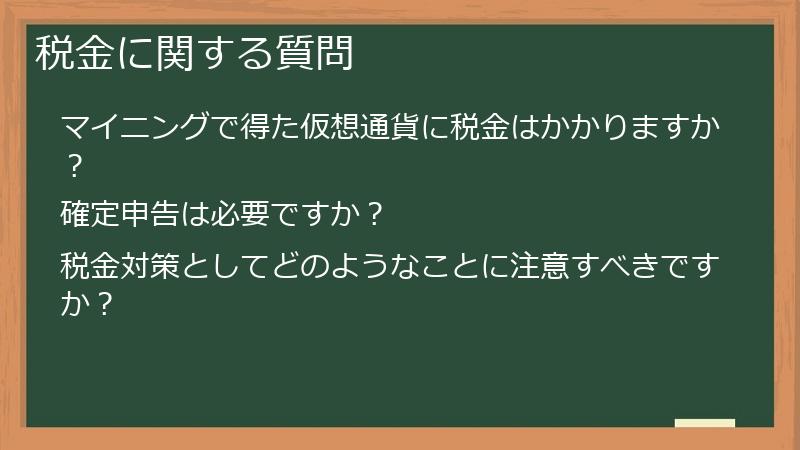 税金に関する質問

マイニングで得た仮想通貨に税金はかかりますか？

確定申告は必要ですか？

税金対策としてどのようなことに注意すべきですか？